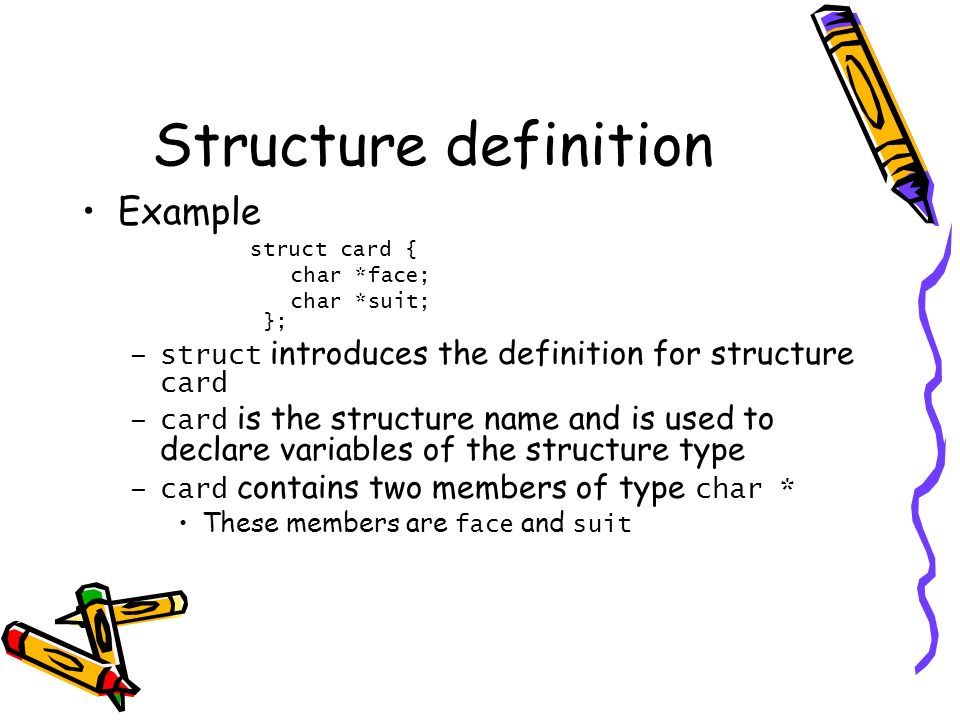 Structure definition

• Example

struct card {
char *face;
char *suit;
};

– struct introduces the definition for structure card

– card is the structure name and is used to declare variables of the structure type

– card contains two members of type char *

• These members are face and suit